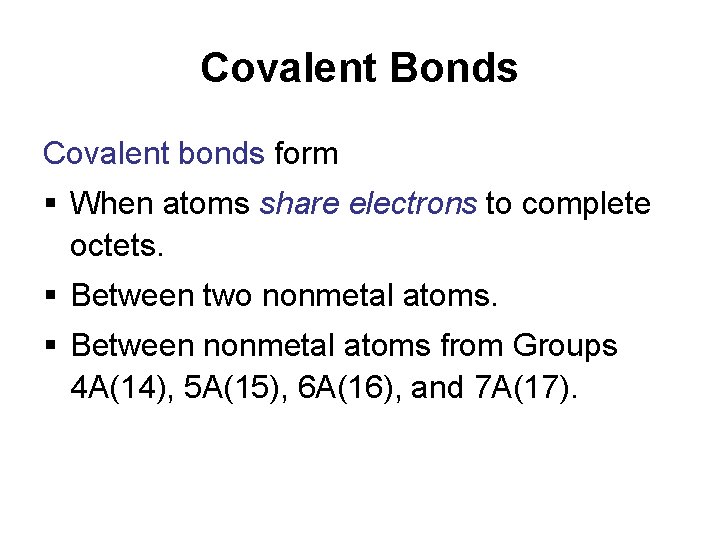 Covalent Bonds

Covalent bonds form

▪ When atoms share electrons to complete octets.

▪ Between two nonmetal atoms.

▪ Between nonmetal atoms from Groups 4A(14), 5A(15), 6A(16), and 7A(17).